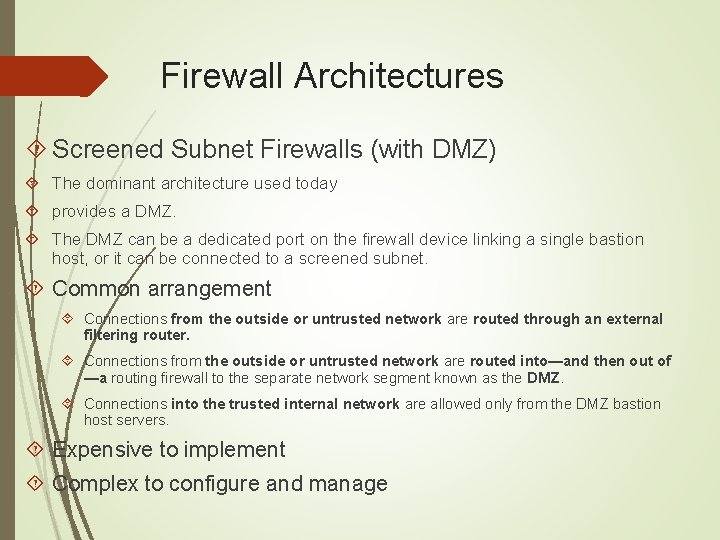 Firewall Architectures

Screened Subnet Firewalls (with DMZ)

The dominant architecture used today

provides a DMZ.

The DMZ can be a dedicated port on the firewall device linking a single bastion host, or it can be connected to a screened subnet.

Common arrangement

Connections from the outside or untrusted network are routed through an external filtering router.

Connections from the outside or untrusted network are routed into—and then out of—a routing firewall to the separate network segment known as the DMZ.

Connections into the trusted internal network are allowed only from the DMZ bastion host servers.

Expensive to implement

Complex to configure and manage